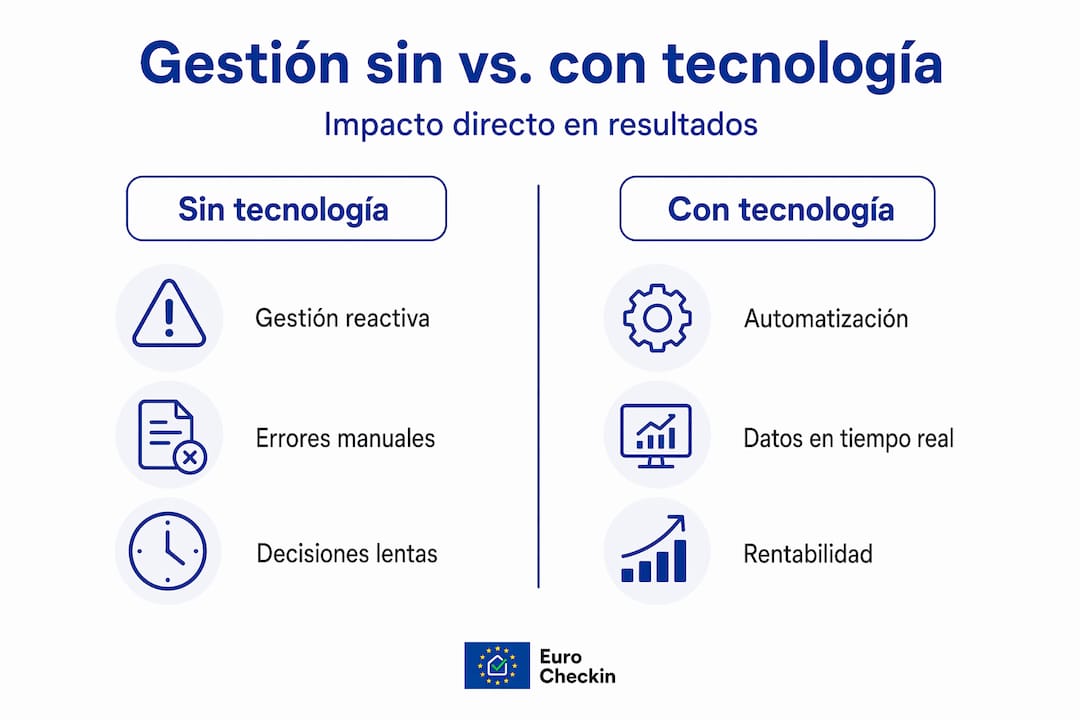 Gestión sin vs. con tecnología

Impacto directo en resultados

Sin tecnología

Gestión reactiva

Errores manuales

Decisiones lentas

Con tecnología

Automatización

Datos en tiempo real

Rentabilidad

Euro Checkin